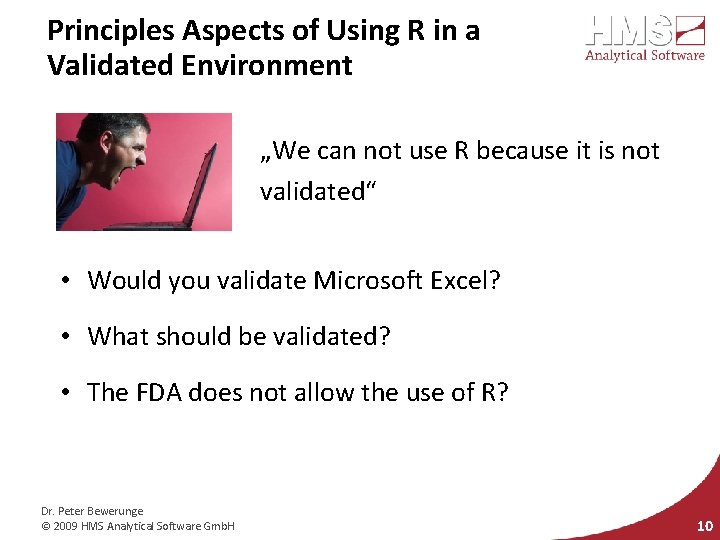 Principles Aspects of Using R in a Validated Environment

HMS Analytical Software

„We can not use R because it is not validated“

• Would you validate Microsoft Excel?

• What should be validated?

• The FDA does not allow the use of R?

Dr. Peter Bewerunge
© 2009 HMS Analytical Software GmbH

10